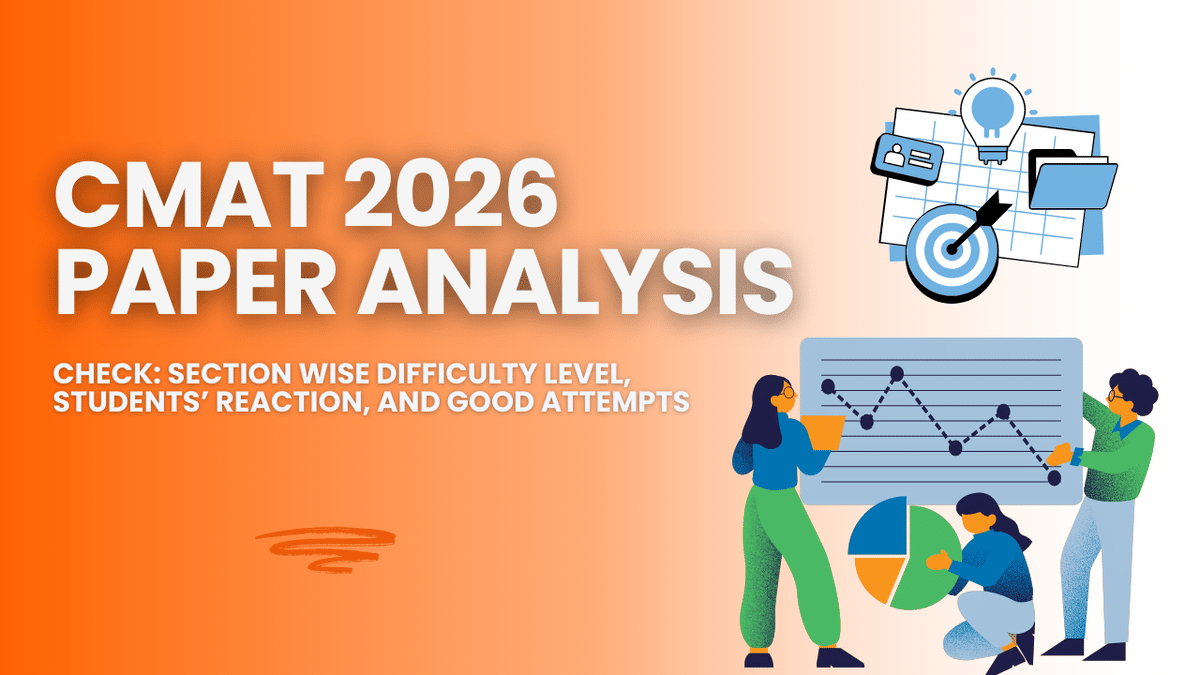 CMAT 2026
PAPER ANALYSIS

CHECK: SECTION WISE DIFFICULTY LEVEL, STUDENTS' REACTION, AND GOOD ATTEMPTS